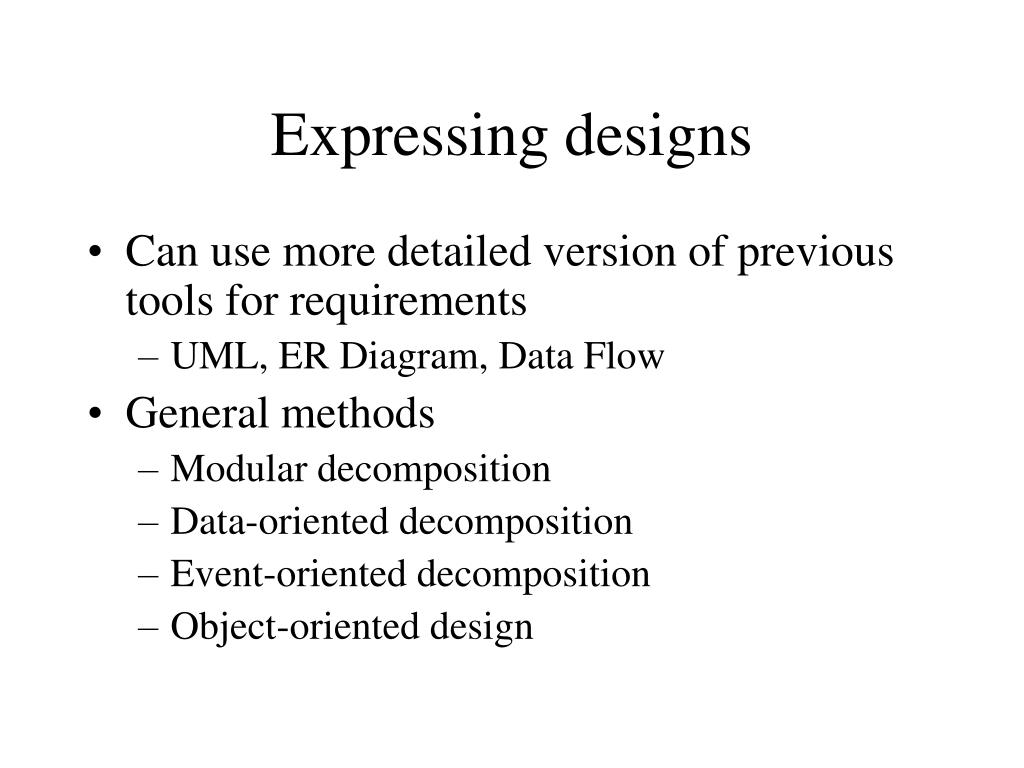 Expressing designs

• Can use more detailed version of previous tools for requirements
– UML, ER Diagram, Data Flow
• General methods
– Modular decomposition
– Data-oriented decomposition
– Event-oriented decomposition
– Object-oriented design